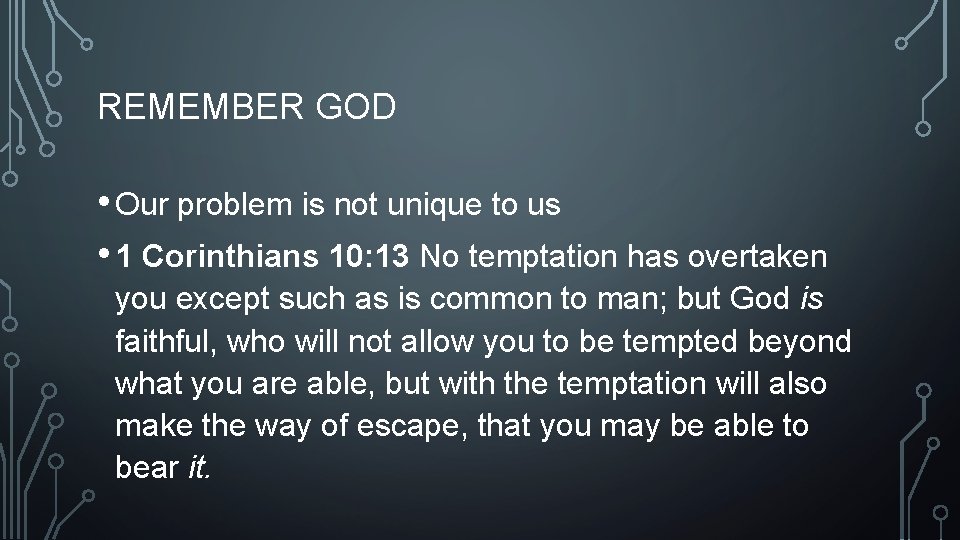 REMEMBER GOD

• Our problem is not unique to us

• 1 Corinthians 10:13 No temptation has overtaken you except such as is common to man; but God is faithful, who will not allow you to be tempted beyond what you are able, but with the temptation will also make the way of escape, that you may be able to bear it.